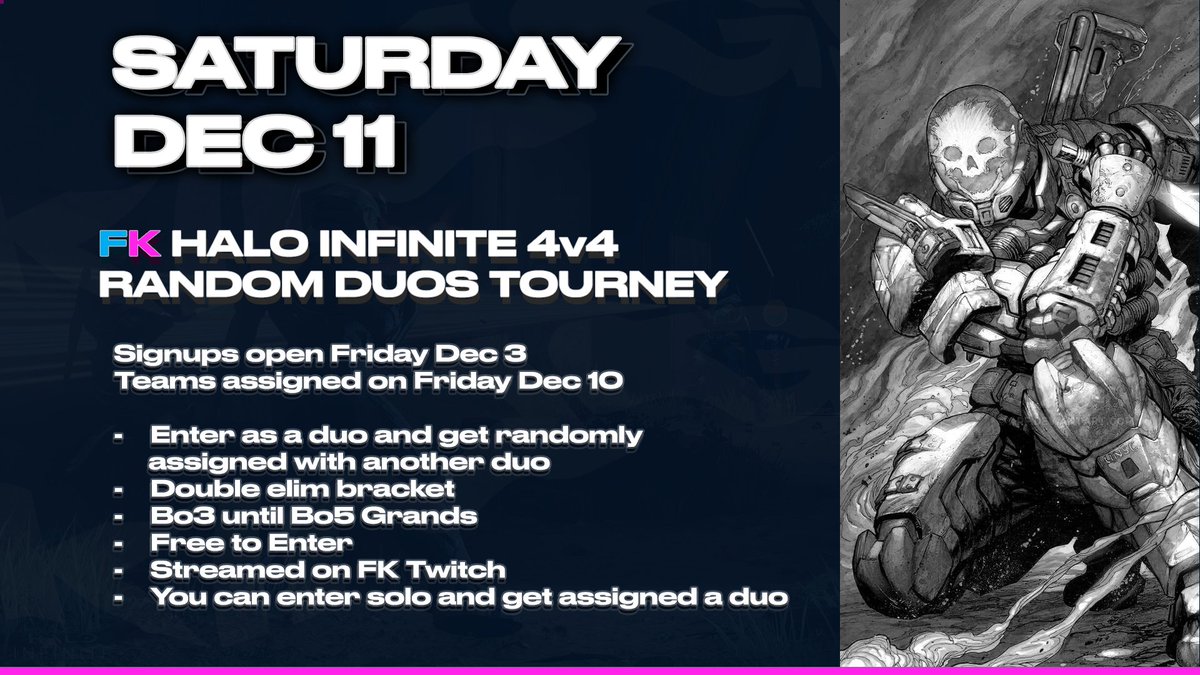 SATURDAY DEC 11

FK HALO INFINITE 4v4 RANDOM DUOS TOURNEY

Signups open Friday Dec 3
Teams assigned on Friday Dec 10

- Enter as a duo and get randomly assigned with another duo
- Double elim bracket
- Bo3 until Bo5 Grands
- Free to Enter
- Streamed on FK Twitch
- You can enter solo and get assigned a duo